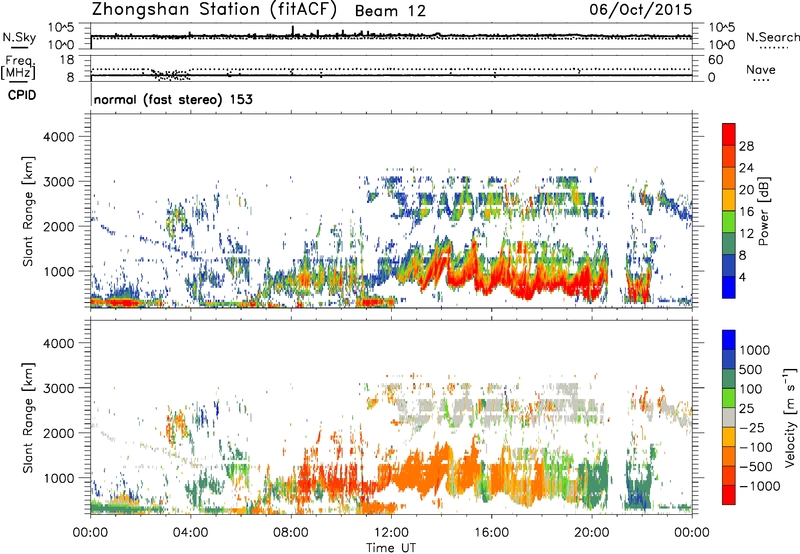 Zhongshan Station (fitACF) Beam 12 06/Oct/2015

N.Sky
10^5
10^0
10^5
10^0
N.Search

Freq. [MHz]
18
8
60
0
Nave

CPID
normal (fast stereo) 153

Slant Range [km]
4000
3000
2000
1000

28
24
20
16
12
8
4
Power [dB]

Slant Range [km]
4000
3000
2000
1000

1000
500
100
25
-25
-100
-500
-1000
Velocity [m s$^{-1}$]

00:00 04:00 08:00 12:00 16:00 20:00 00:00
Time UT